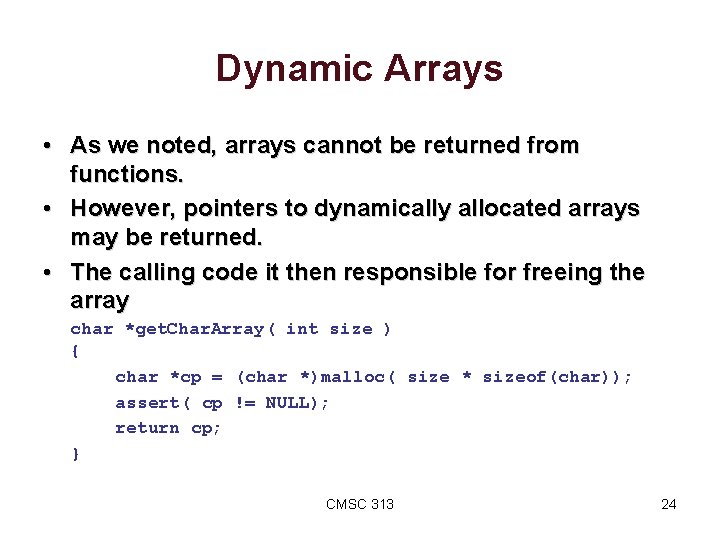 Dynamic Arrays

• As we noted, arrays cannot be returned from functions.

• However, pointers to dynamically allocated arrays may be returned.

• The calling code it then responsible for freeing the array

char *getCharArray( int size )
{
    char *cp = (char *)malloc( size * sizeof(char));
    assert( cp != NULL);
    return cp;
}

CMSC 313

24